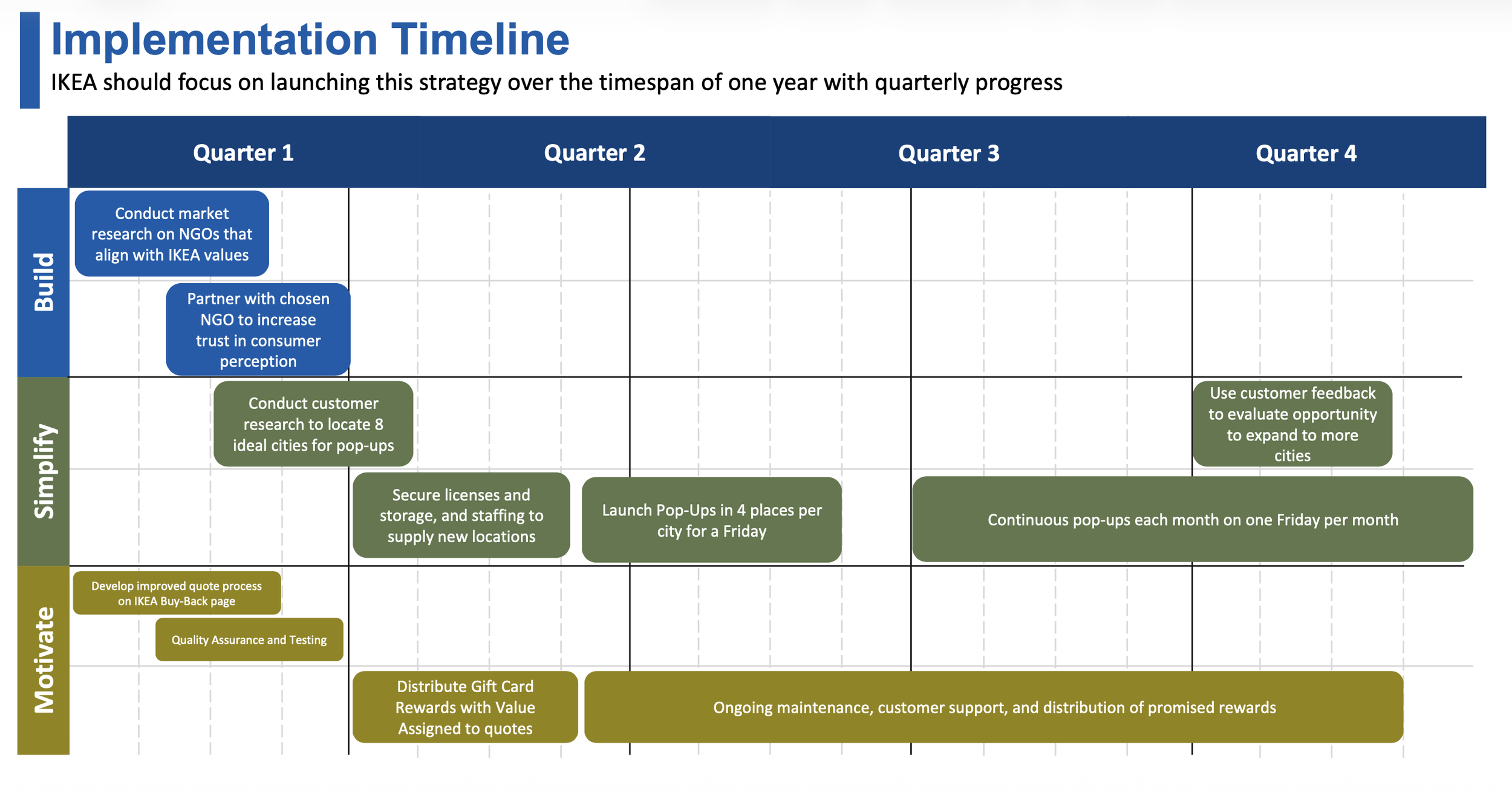 Implementation Timeline

IKEA should focus on launching this strategy over the timespan of one year with quarterly progress

Quarter 1

Quarter 2

Quarter 3

Quarter 4

Build

Conduct market research on NGOs that align with IKEA values

Partner with chosen NGO to increase trust in consumer perception

Simplify

Conduct customer research to locate 8 ideal cities for pop-ups

Use customer feedback to evaluate opportunity to expand to more cities

Secure licenses and storage, and staffing to supply new locations

Launch Pop-Ups in 4 places per city for a Friday

Continuous pop-ups each month on one Friday per month

Motivate

Develop improved quote process on IKEA Buy-Back page

Quality Assurance and Testing

Distribute Gift Card Rewards with Value Assigned to quotes

Ongoing maintenance, customer support, and distribution of promised rewards